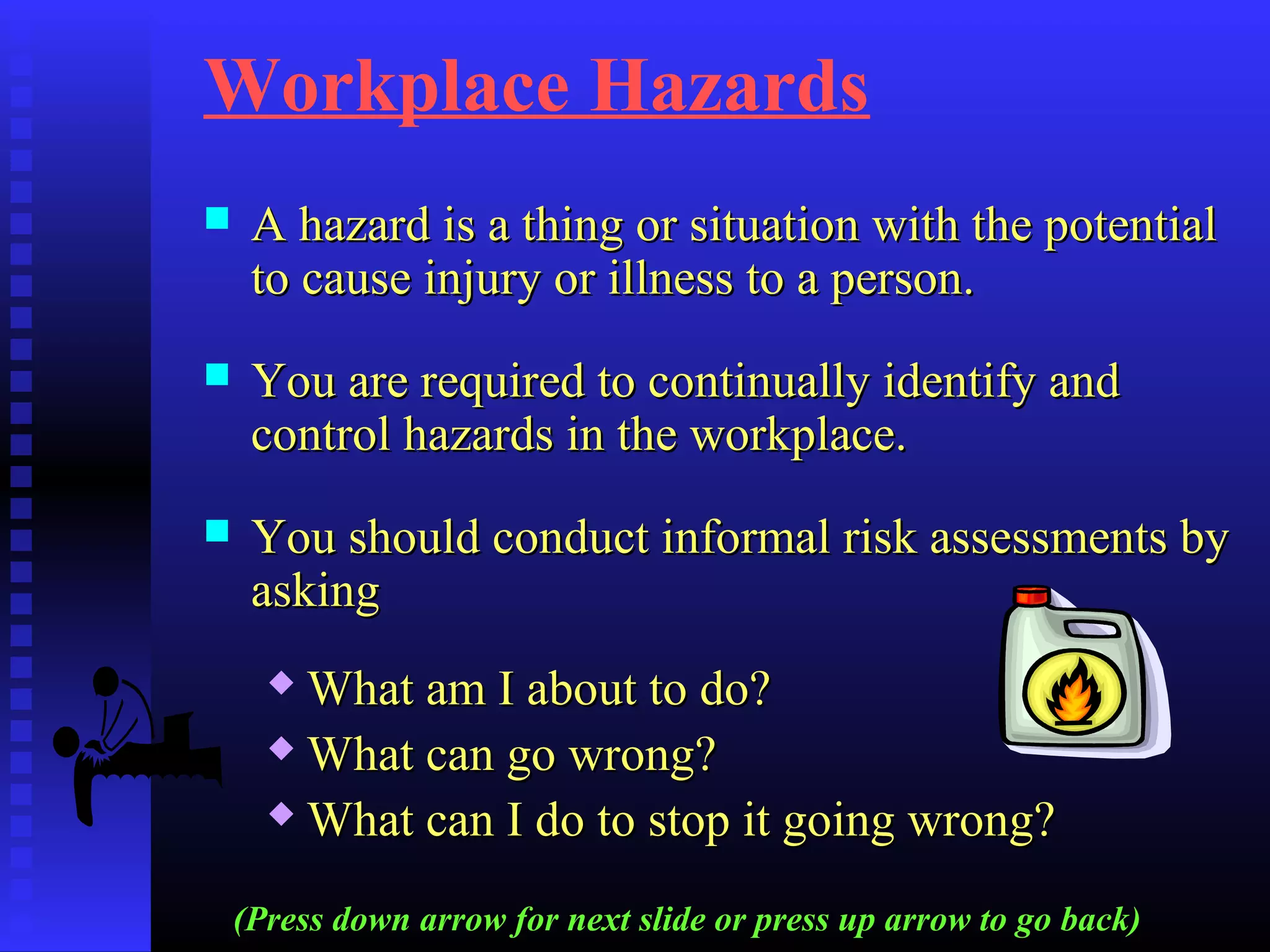 Workplace Hazards

- A hazard is a thing or situation with the potential to cause injury or illness to a person.

- You are required to continually identify and control hazards in the workplace.

- You should conduct informal risk assessments by asking
  - What am I about to do?
  - What can go wrong?
  - What can I do to stop it going wrong?

(Press down arrow for next slide or press up arrow to go back)